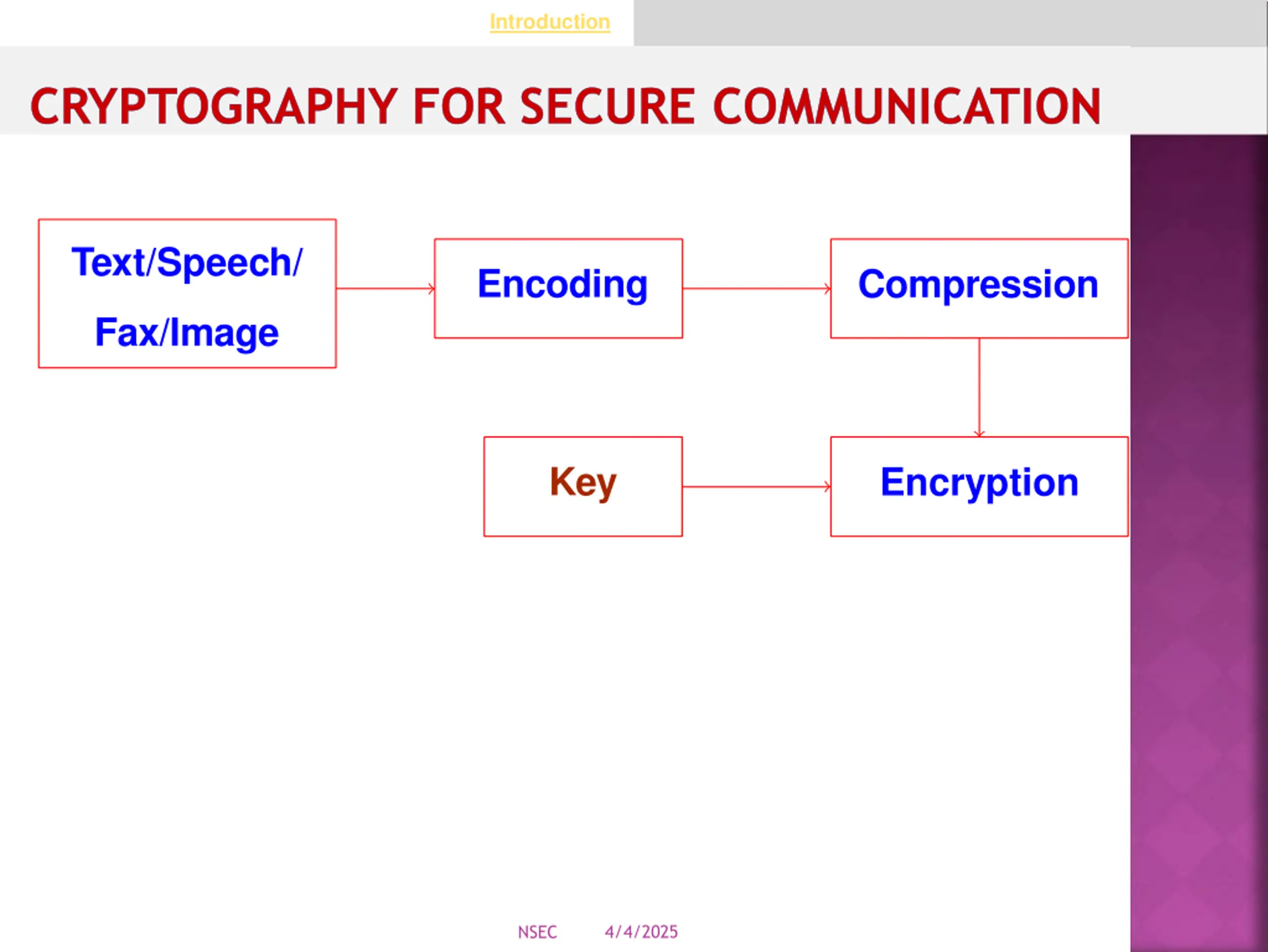 Introduction

CRYPTOGRAPHY FOR SECURE COMMUNICATION

Text/Speech/ Fax/Image

Encoding

Compression

Key

Encryption

NSEC 4/4/2025